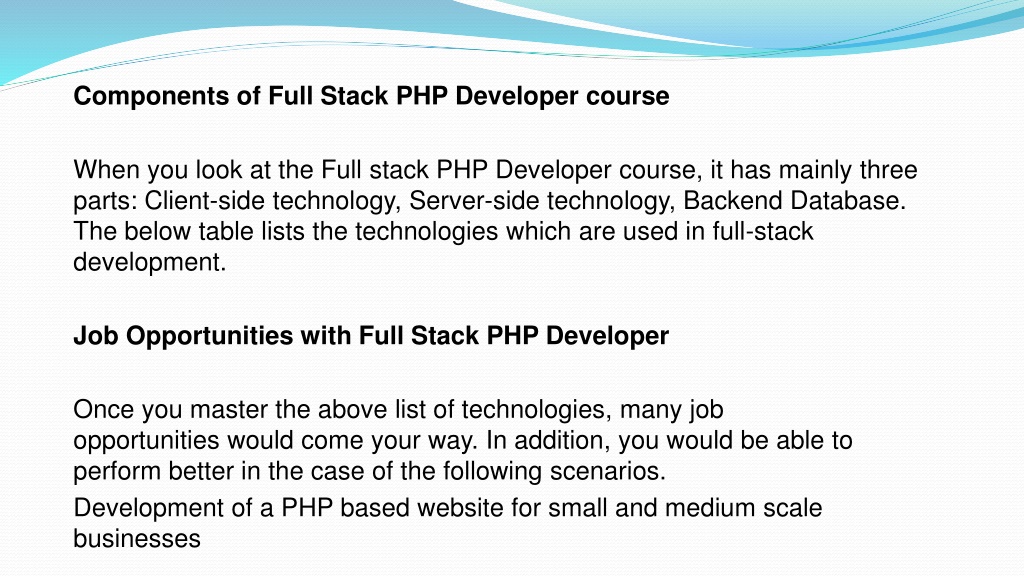 Components of Full Stack PHP Developer course

When you look at the Full stack PHP Developer course, it has mainly three parts: Client-side technology, Server-side technology, Backend Database. The below table lists the technologies which are used in full-stack development.

Job Opportunities with Full Stack PHP Developer

Once you master the above list of technologies, many job opportunities would come your way. In addition, you would be able to perform better in the case of the following scenarios.

Development of a PHP based website for small and medium scale businesses